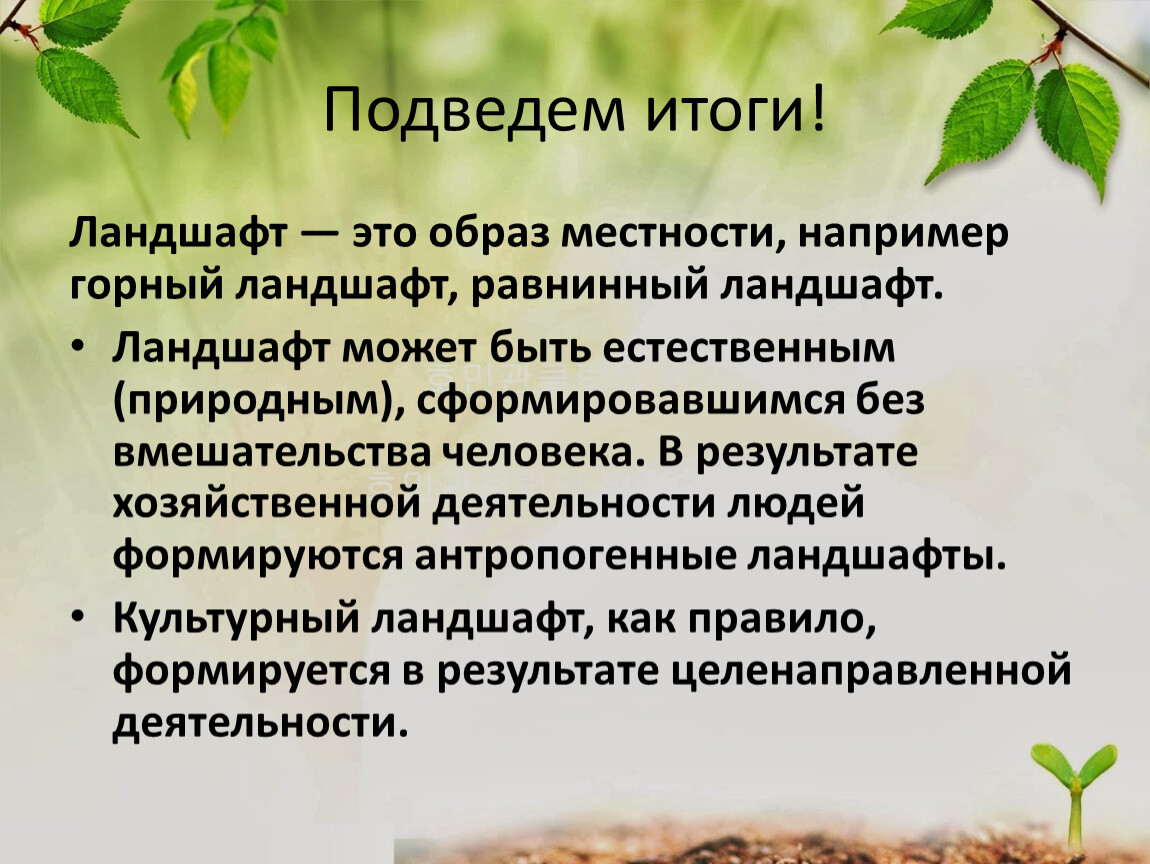 Подведем итоги!

Ландшафт — это образ местности, например горный ландшафт, равнинный ландшафт.

• Ландшафт может быть естественным (природным), сформировавшимся без вмешательства человека. В результате хозяйственной деятельности людей формируются антропогенные ландшафты.

• Культурный ландшафт, как правило, формируется в результате целенаправленной деятельности.